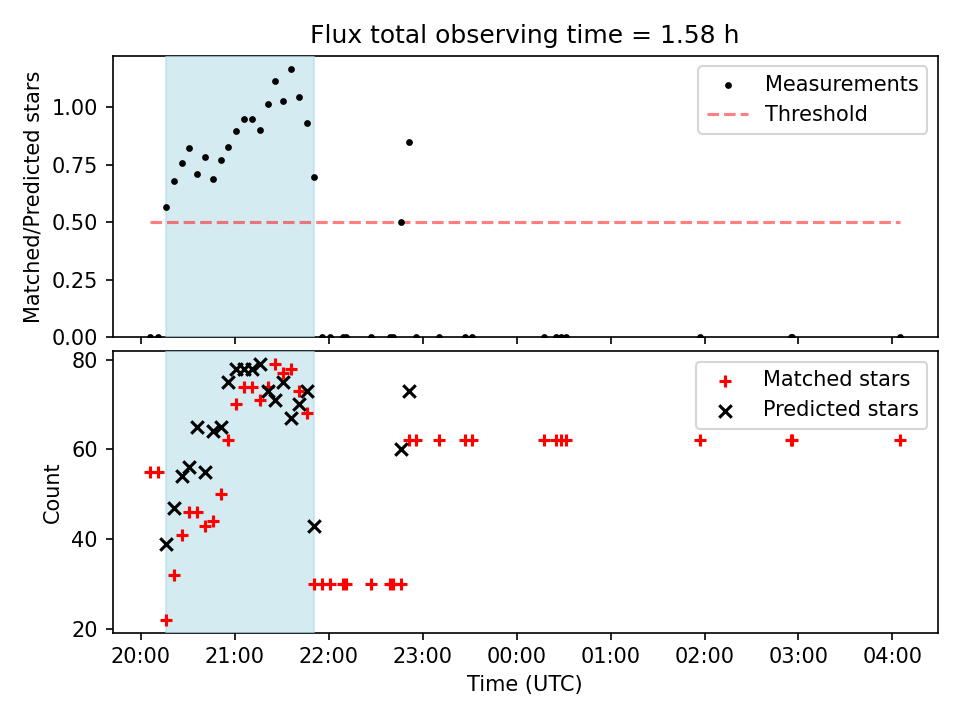 Flux total observing time = 1.58 h

Matched/Predicted stars

1.00
0.75
0.50
0.25
0.00

Measurements
Threshold

Count

80
60
40
20

Matched stars
Predicted stars

20:00
21:00
22:00
23:00
00:00
01:00
02:00
03:00
04:00

Time (UTC)